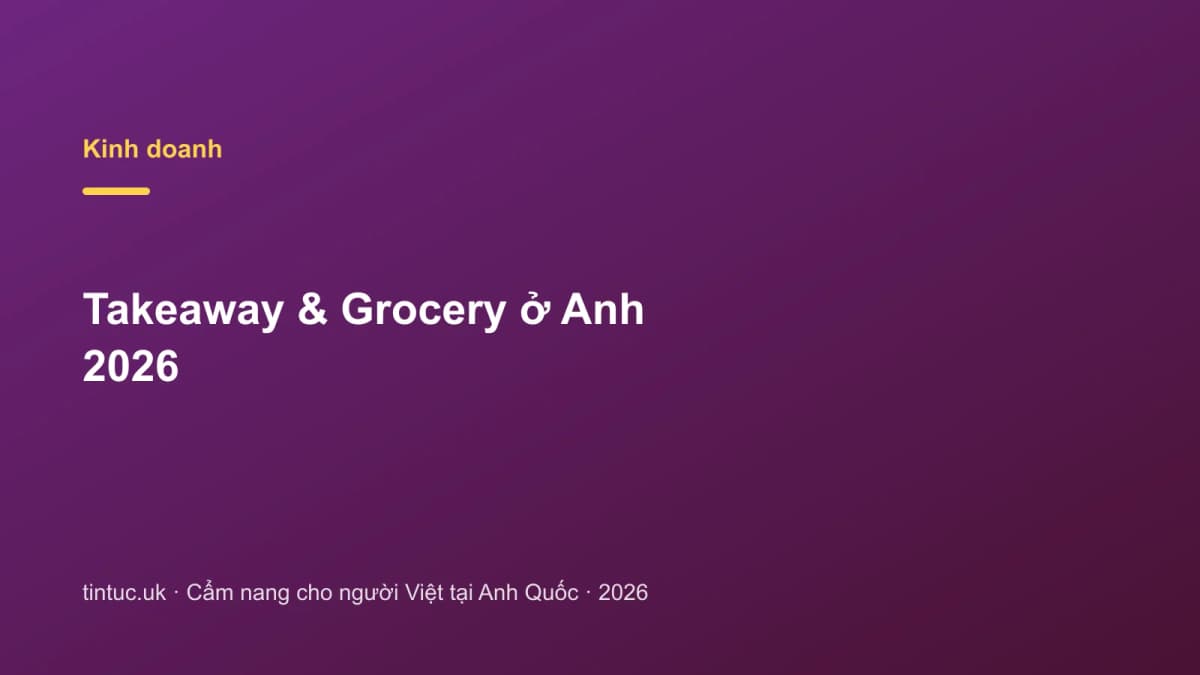 Kinh doanh

Takeaway & Grocery ở Anh 2026

tintuc.uk · Cẩm nang cho người Việt tại Anh Quốc · 2026